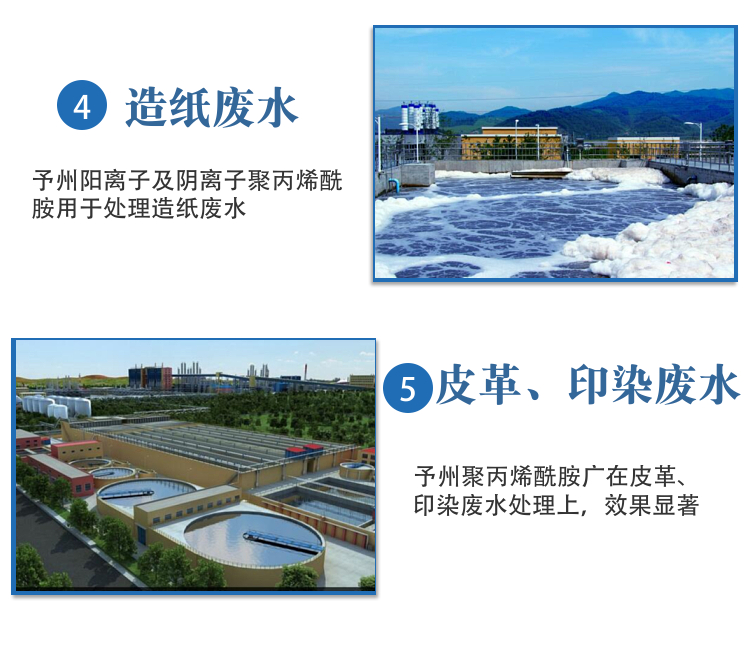 4 造纸废水

予州阳离子及阴离子聚丙烯酰胺用于处理造纸废水

5 皮革、印染废水

予州聚丙烯酰胺广在皮革、印染废水处理上，效果显著